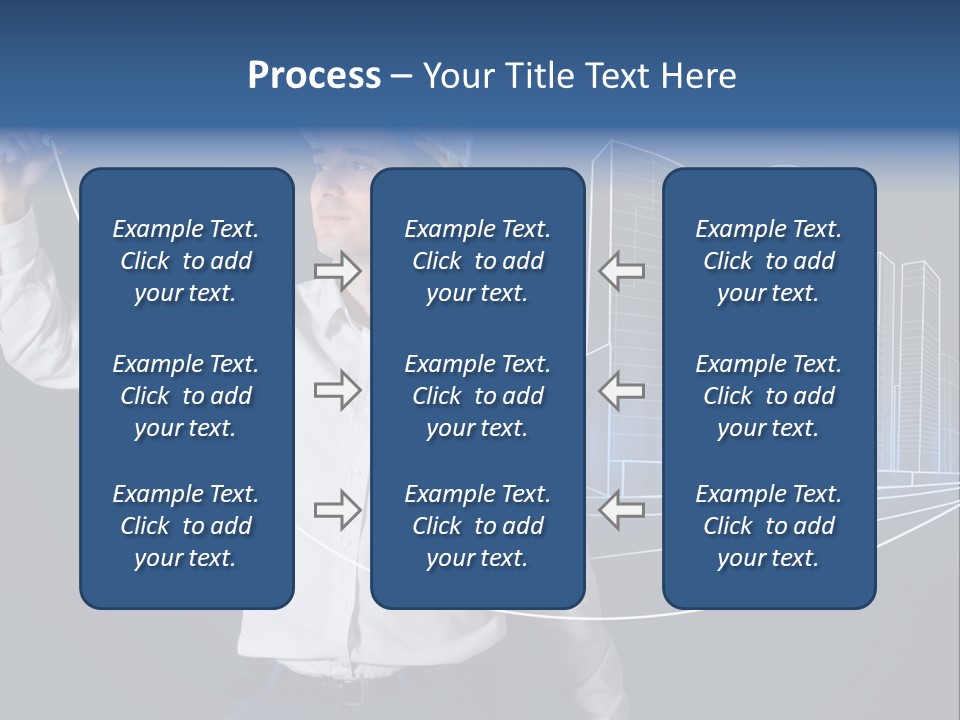 Process – Your Title Text Here

Example Text. Click to add your text.

Example Text. Click to add your text.

Example Text. Click to add your text.

Example Text. Click to add your text.

Example Text. Click to add your text.

Example Text. Click to add your text.

Example Text. Click to add your text.

Example Text. Click to add your text.

Example Text. Click to add your text.